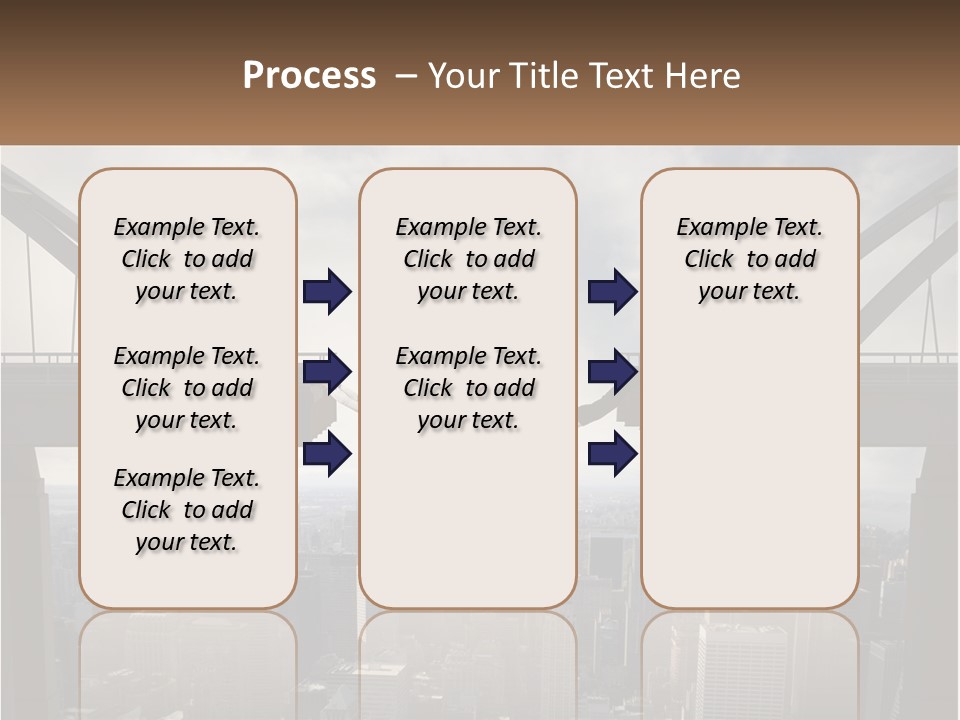 Process – Your Title Text Here

Example Text. Click to add your text.

Example Text. Click to add your text.

Example Text. Click to add your text.

Example Text. Click to add your text.

Example Text. Click to add your text.

Example Text. Click to add your text.